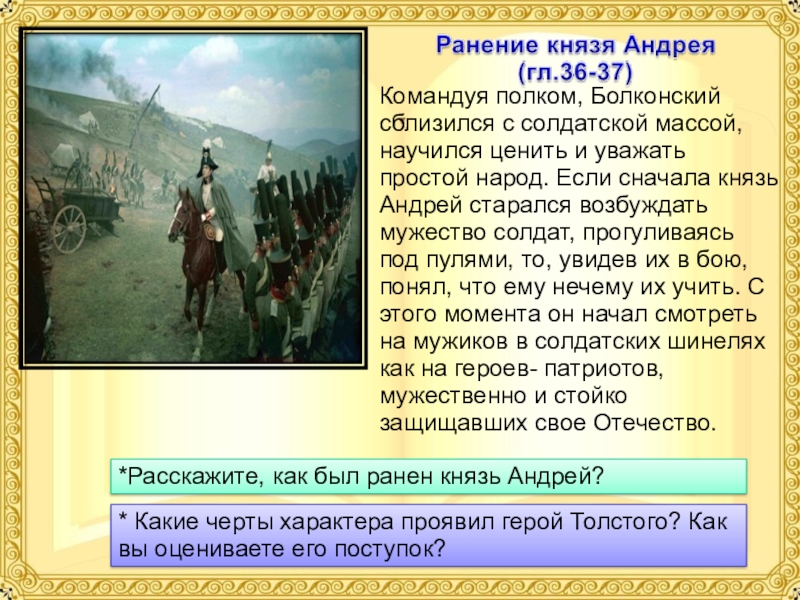 Ранение князя Андрея (гл.36-37)

Командуя полком, Болконский сблизился с солдатской массой, научился ценить и уважать простой народ. Если сначала князь Андрей старался возбуждать мужество солдат, прогуливаясь под пулями, то, увидев их в бою, понял, что ему нечему их учить. С этого момента он начал смотреть на мужиков в солдатских шинелях как на героев- патриотов, мужественно и стойко защищавших свое Отечество.

*Расскажите, как был ранен князь Андрей?

* Какие черты характера проявил герой Толстого? Как вы оцениваете его поступок?